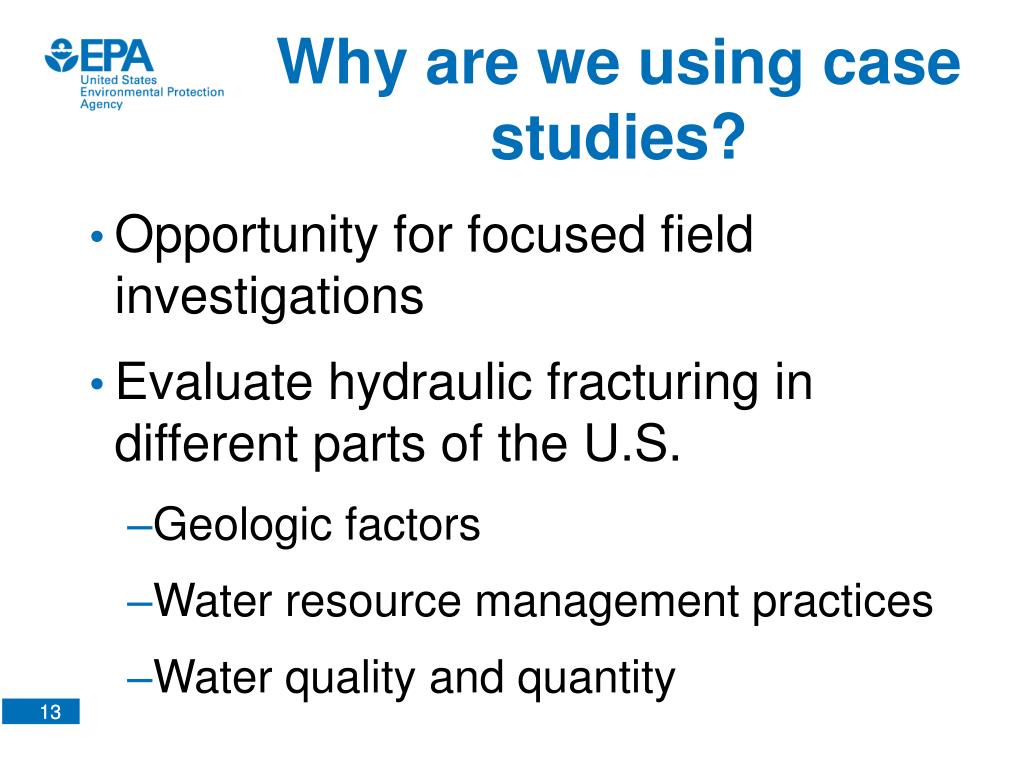 EPA
United States
Environmental Protection
Agency

Why are we using case studies?

• Opportunity for focused field investigations

• Evaluate hydraulic fracturing in different parts of the U.S.

–Geologic factors

–Water resource management practices

–Water quality and quantity

13